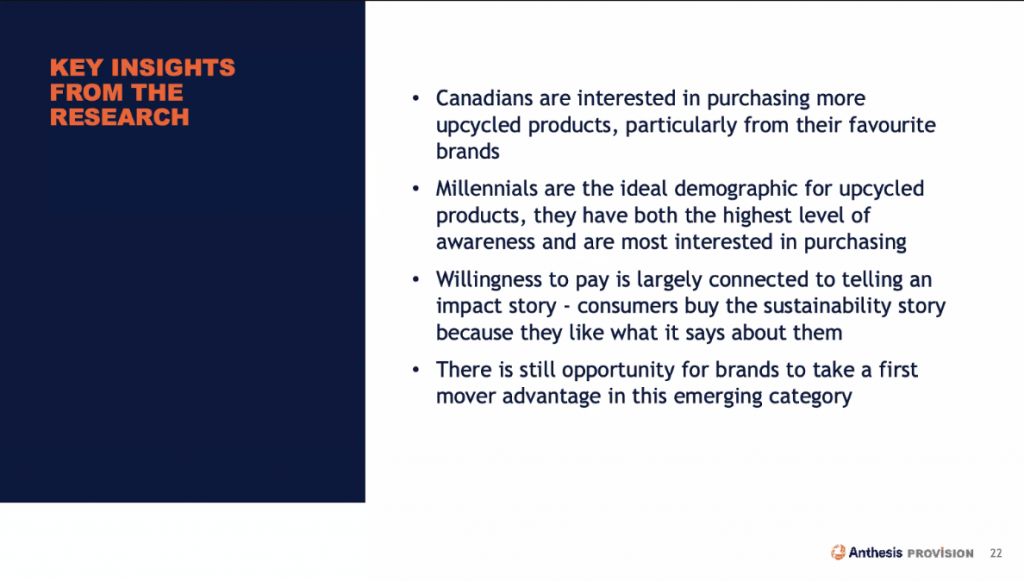 KEY INSIGHTS FROM THE RESEARCH

• Canadians are interested in purchasing more upcycled products, particularly from their favourite brands

• Millennials are the ideal demographic for upcycled products, they have both the highest level of awareness and are most interested in purchasing

• Willingness to pay is largely connected to telling an impact story - consumers buy the sustainability story because they like what it says about them

• There is still opportunity for brands to take a first mover advantage in this emerging category

Anthesis PROVISION 22